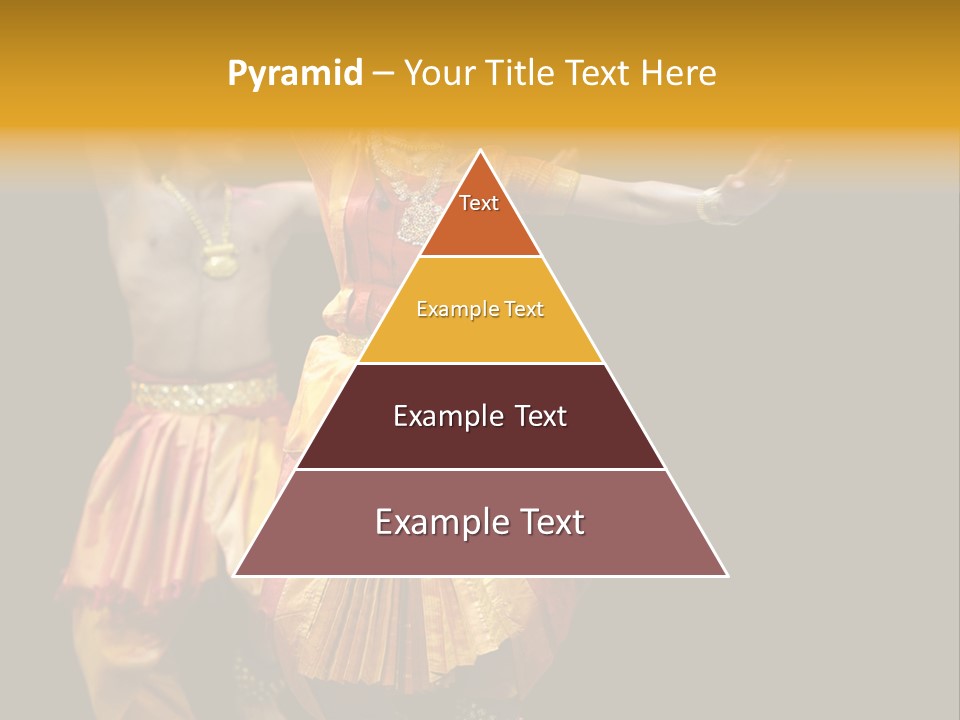 Pyramid – Your Title Text Here

Text

Example Text

Example Text

Example Text